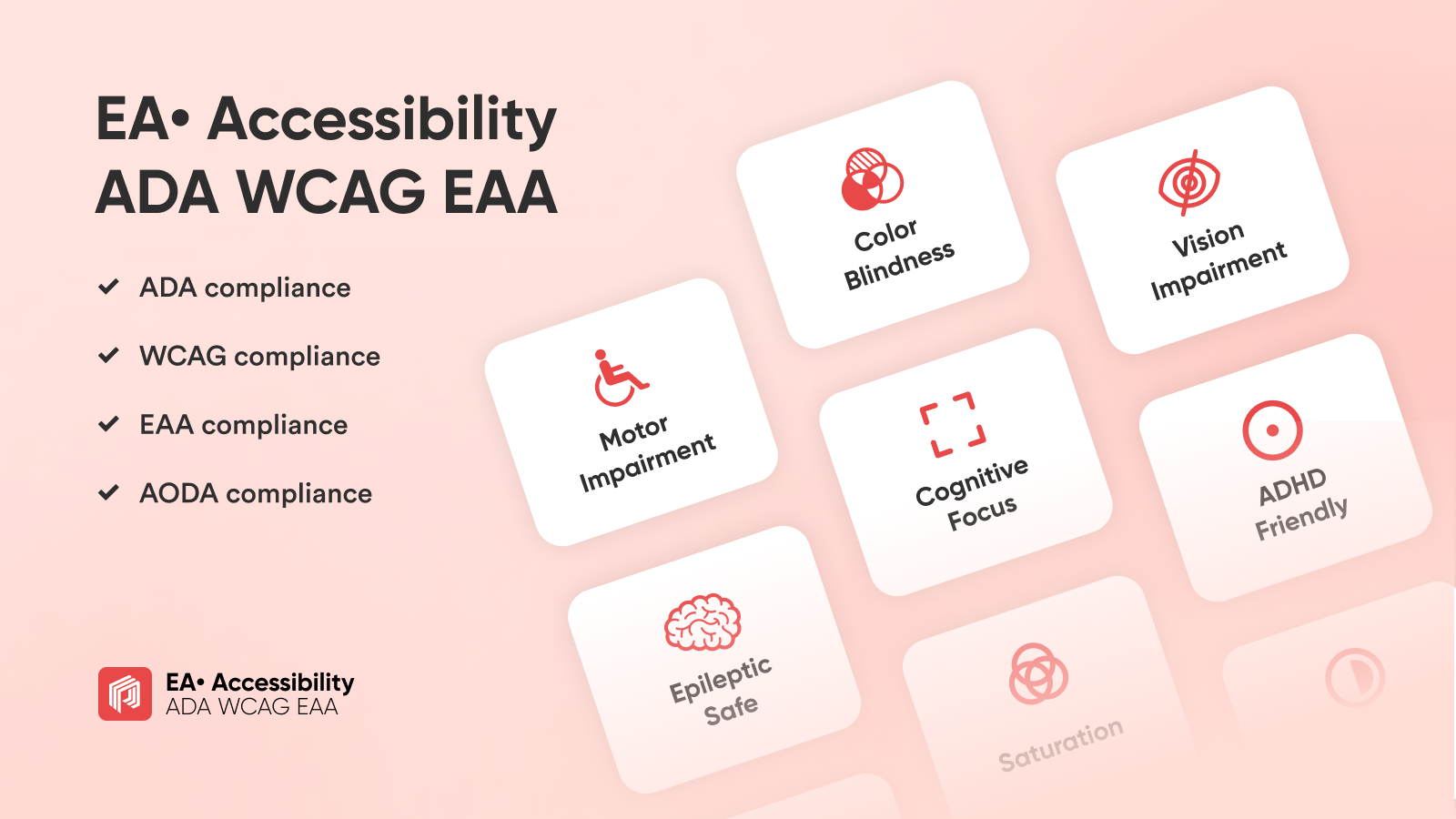 EA• Accessibility
ADA WCAG EAA

ADA compliance

WCAG compliance

EAA compliance

AODA compliance

EA• Accessibility
ADA WCAG EAA

Color Blindness

Vision Impairment

Motor Impairment

Cognitive Focus

ADHD Friendly

Epileptic Safe

Saturation